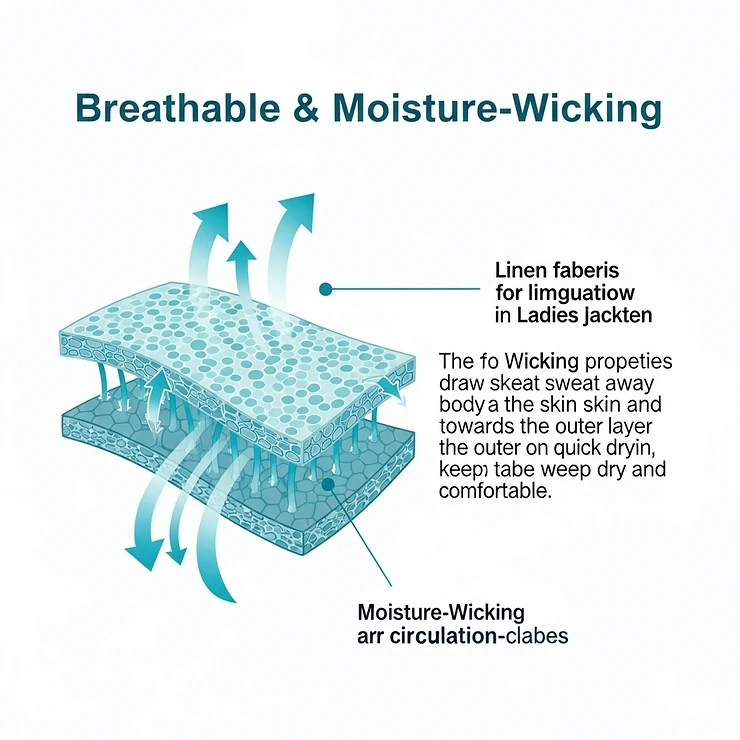 Breathable & Moisture-Wicking

Linen faberis for limguatiow in Ladies jackten

The fo Wicking propeties draw skeat sweat away bodya the skin skin and towards the outer layer the outer on quick dryin, keep tabe weep dry and comfortable.

Moisture-Wicking arr circulation-clabes